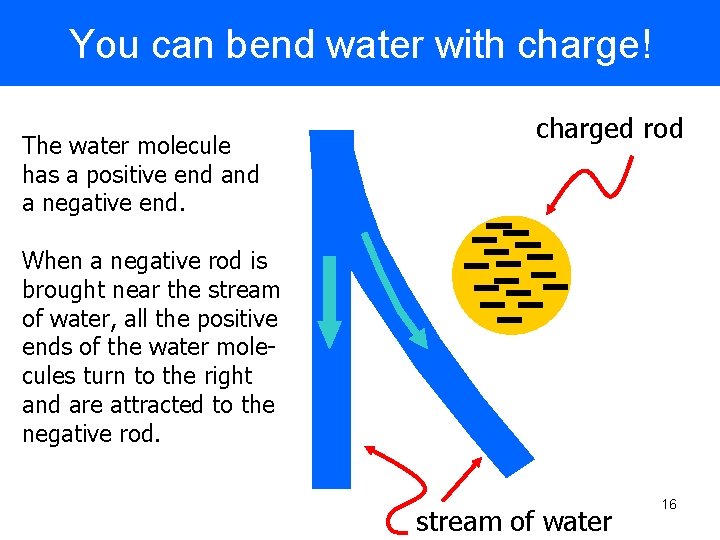 You can bend water with charge!

The water molecule has a positive end and a negative end.

When a negative rod is brought near the stream of water, all the positive ends of the water molecules turn to the right and are attracted to the negative rod.

charged rod

stream of water

16